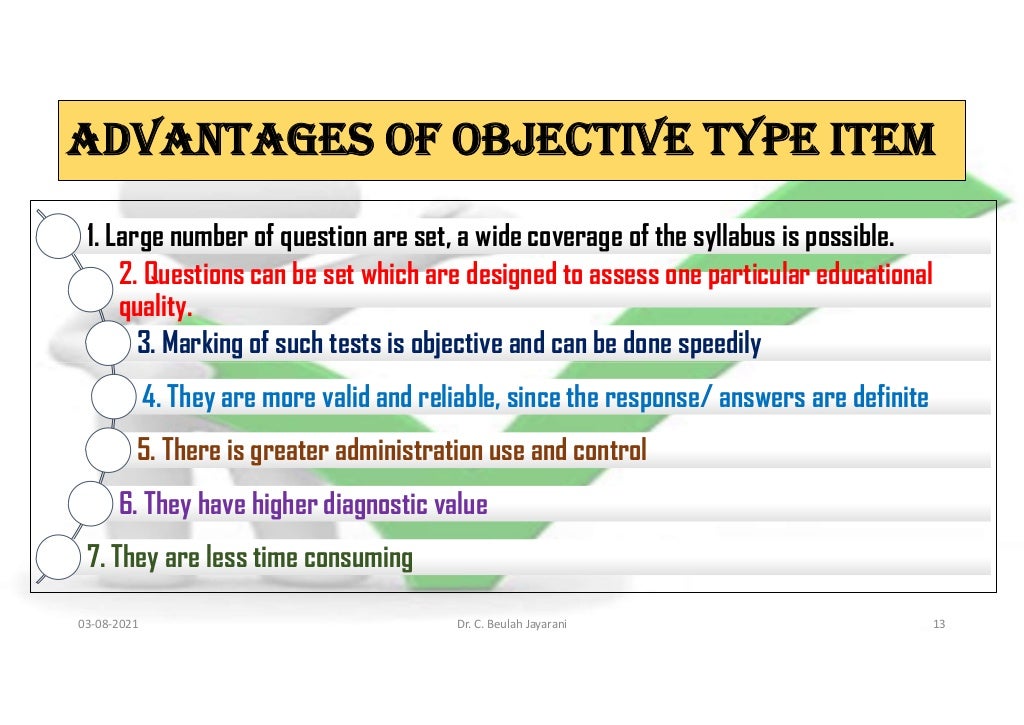 ADVANTAGES OF OBJECTIVE TYPE ITEM

1. Large number of question are set, a wide coverage of the syllabus is possible.

2. Questions can be set which are designed to assess one particular educational quality.

3. Marking of such tests is objective and can be done speedily

4. They are more valid and reliable, since the response/ answers are definite

5. There is greater administration use and control

6. They have higher diagnostic value

7. They are less time consuming

03-08-2021

Dr. C. Beulah Jayarani

13